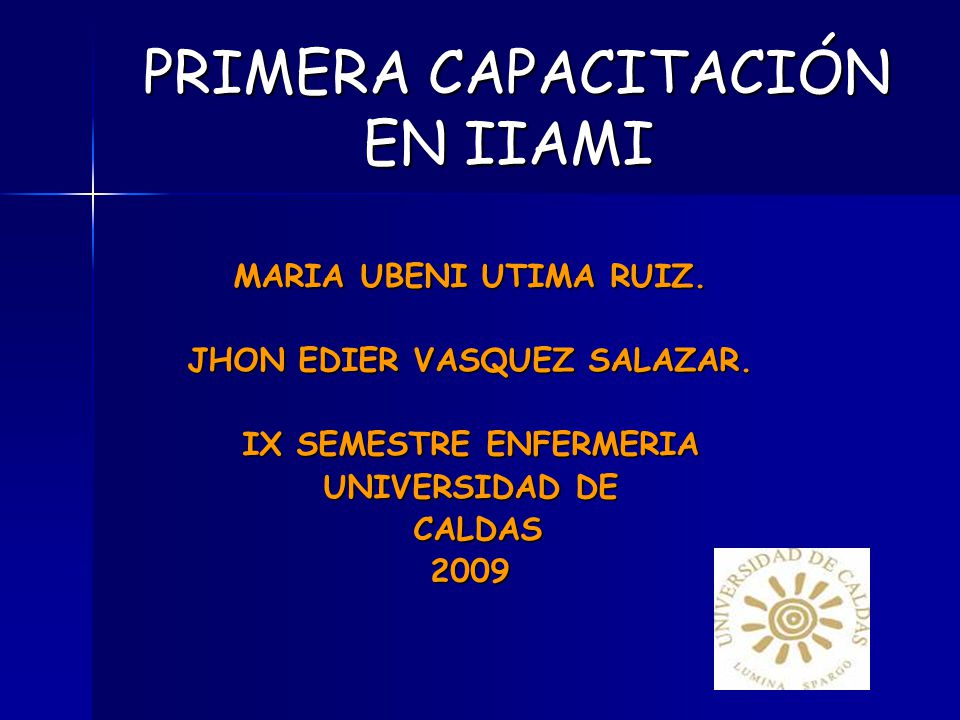 PRIMERA CAPACITACIÓN EN IIAMI

MARIA UBENI UTIMA RUIZ.

JHON EDIER VASQUEZ SALAZAR.

IX SEMESTRE ENFERMERIA
UNIVERSIDAD DE
CALDAS
2009

UNIVERSIDAD DE CALDAS
LUMINA SPARGO